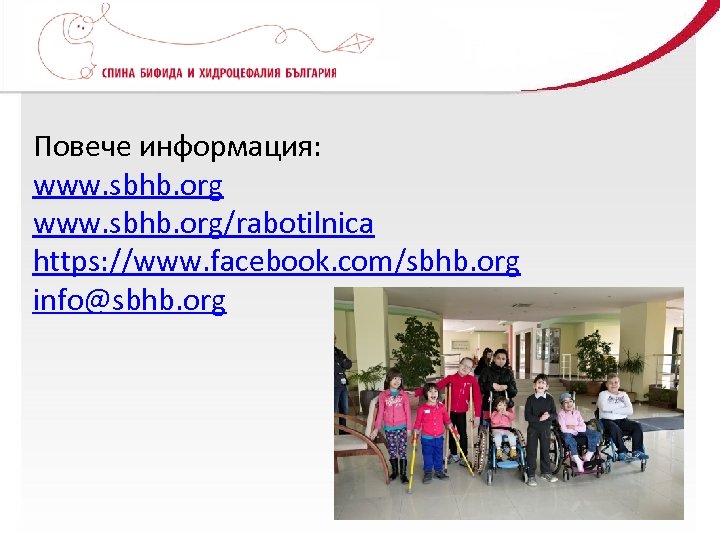 СПИНА БИФИДА И ХИДРОЦЕФАЛИЯ БЪЛГАРИЯ

Повече информация:
www.sbhb.org
www.sbhb.org/rabotilnica
https://www.facebook.com/sbhb.org
info@sbhb.org